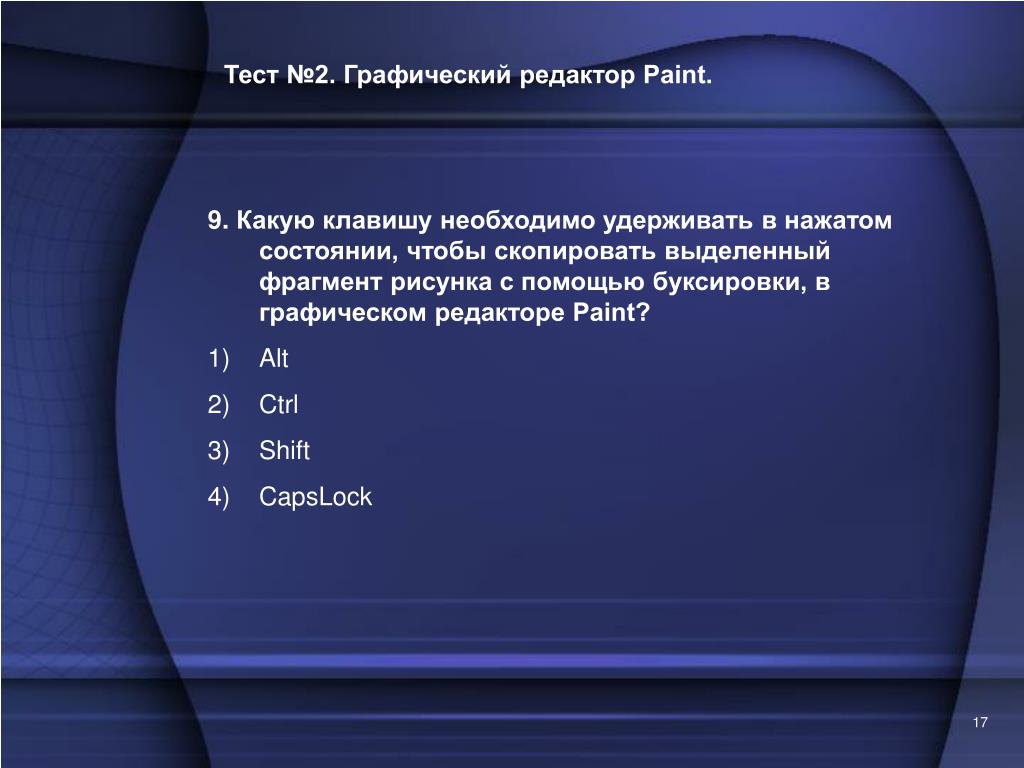 Тест №2. Графический редактор Paint.

9. Какую клавишу необходимо удерживать в нажатом состоянии, чтобы скопировать выделенный фрагмент рисунка с помощью буксировки, в графическом редакторе Paint?

1) Alt

2) Ctrl

3) Shift

4) CapsLock

17